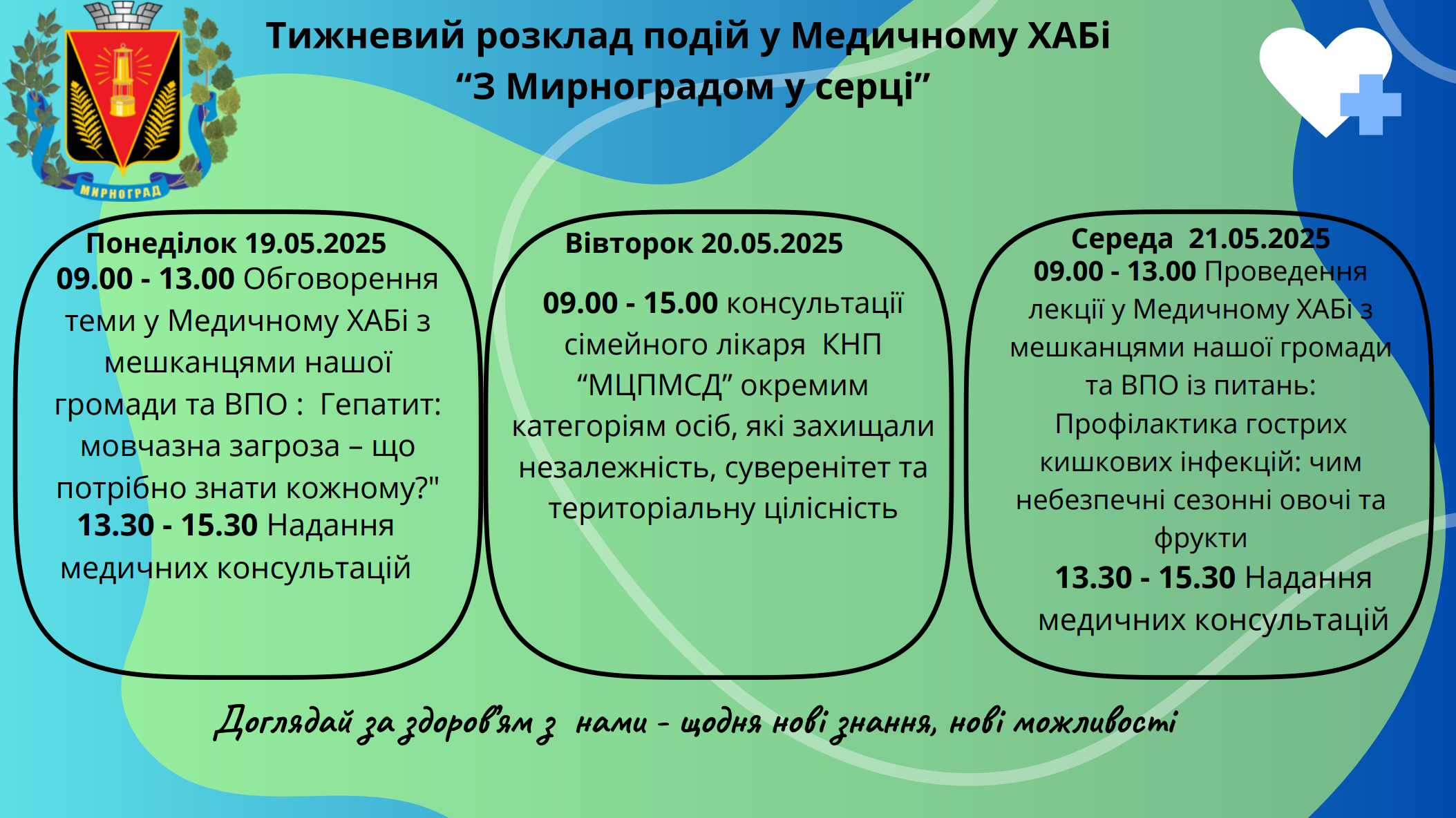 МИРНОГРАД

Тижневий розклад подій у Медичному ХАБі
“З Мирноградом у серці”

Понеділок 19.05.2025
09.00 - 13.00 Обговорення теми у Медичному ХАБі з мешканцями нашої громади та ВПО : Гепатит: мовчазна загроза – що потрібно знати кожному?"
13.30 - 15.30 Надання медичних консультацій

Вівторок 20.05.2025
09.00 - 15.00 консультації сімейного лікаря КНП “МЦПМСД” окремим категоріям осіб, які захищали незалежність, суверенітет та територіальну цілісність

Середа 21.05.2025
09.00 - 13.00 Проведення лекції у Медичному ХАБі з мешканцями нашої громади та ВПО із питань: Профілактика гострих кишкових інфекцій: чим небезпечні сезонні овочі та фрукти
13.30 - 15.30 Надання медичних консультацій

Доглядай за здоров'ям з нами - щодня нові знання, нові можливості